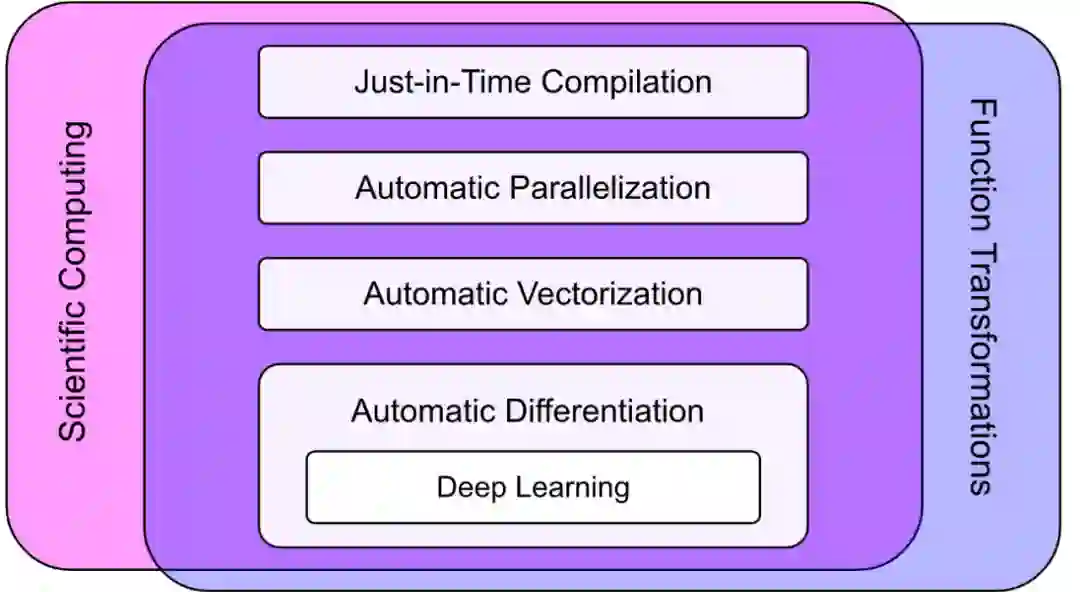 Scientific Computing

Just-in-Time Compilation

Automatic Parallelization

Automatic Vectorization

Automatic Differentiation

Deep Learning

Function Transformations